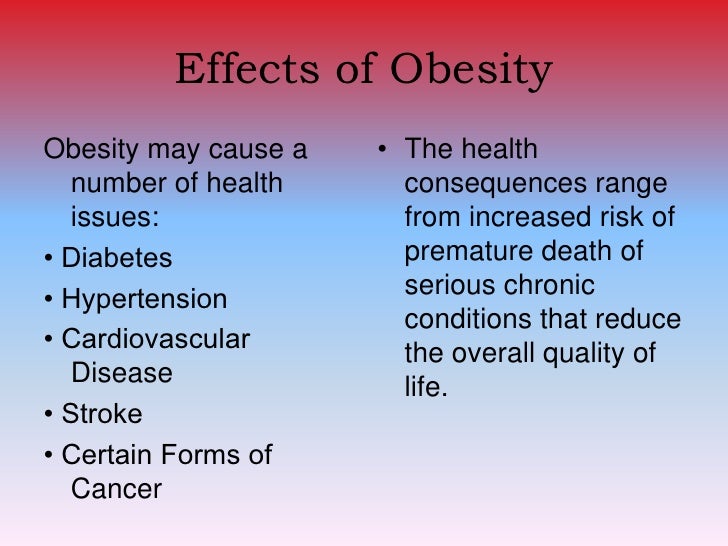 Effects of Obesity

Obesity may cause a number of health issues:

• Diabetes
• Hypertension
• Cardiovascular Disease
• Stroke
• Certain Forms of Cancer

• The health consequences range from increased risk of premature death of serious chronic conditions that reduce the overall quality of life.